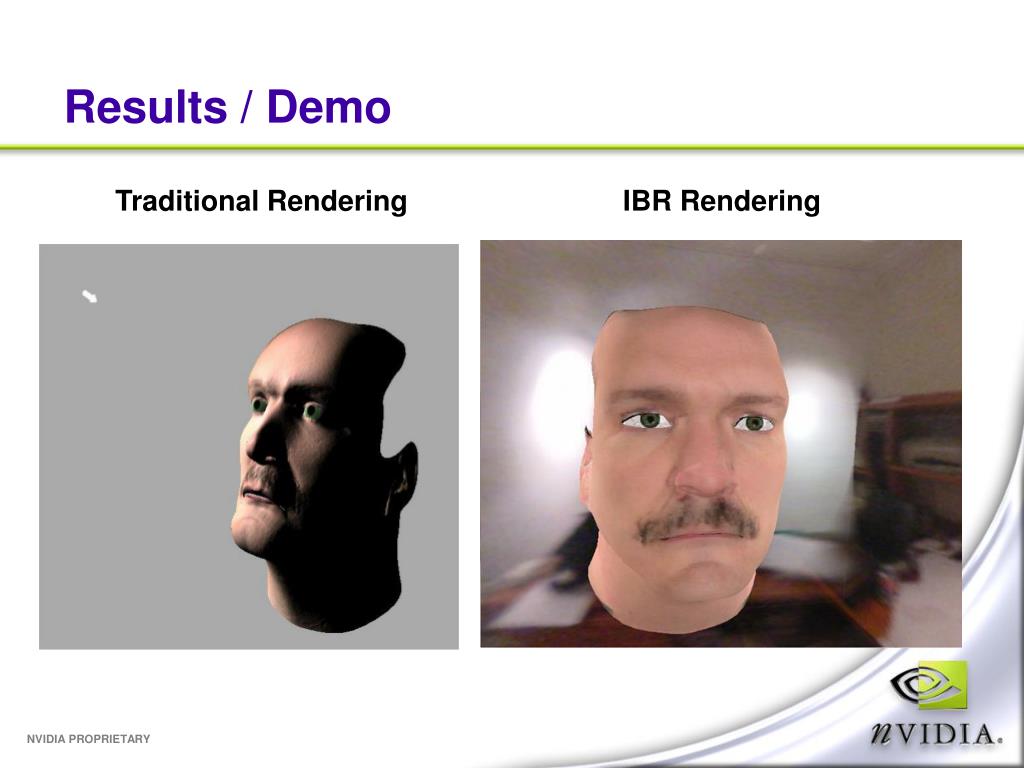 Results / Demo

Traditional Rendering

IBR Rendering

NVIDIA PROPRIETARY

nVIDIA.